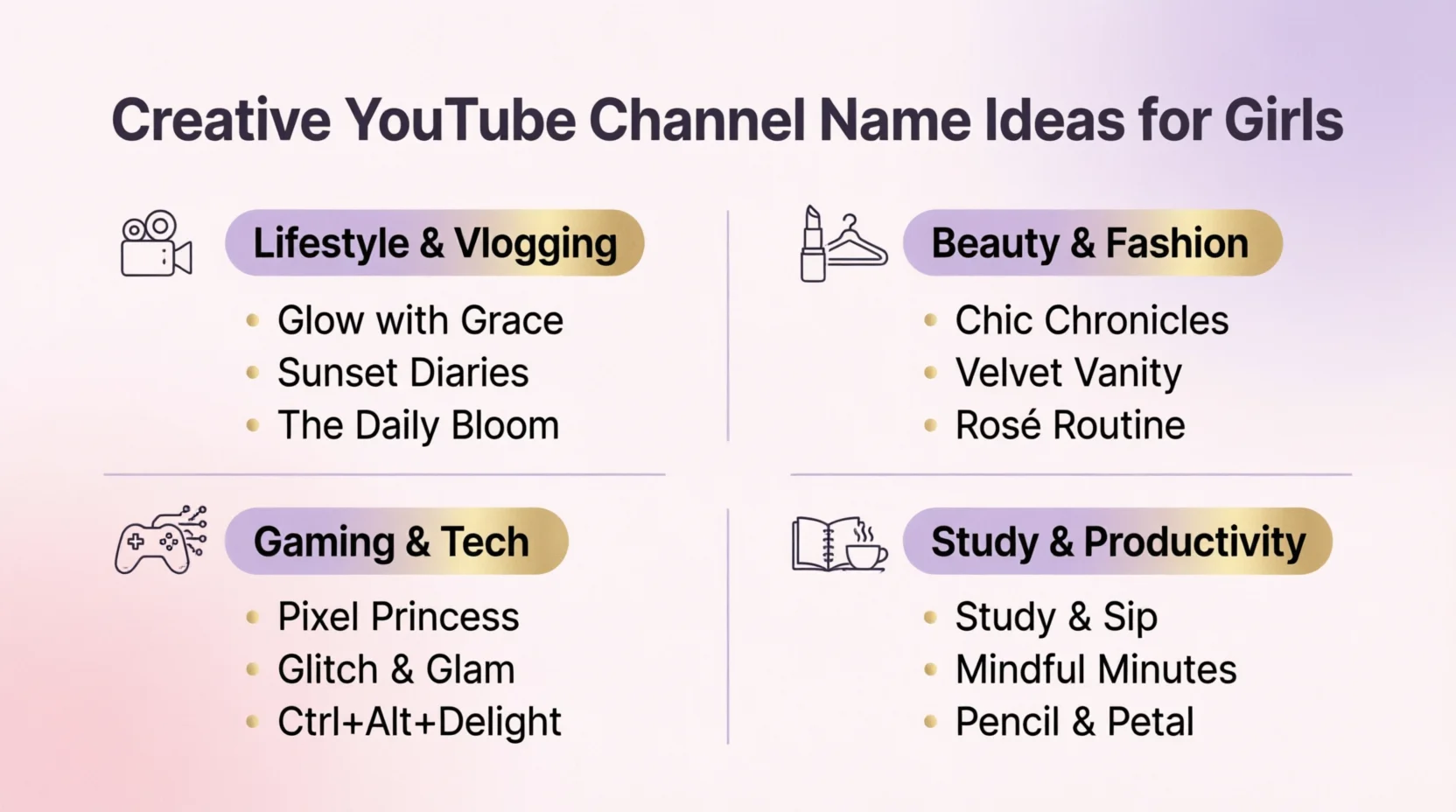 Creative YouTube Channel Name Ideas for Girls

Lifestyle & Vlogging

• Glow with Grace
• Sunset Diaries
• The Daily Bloom

Beauty & Fashion

• Chic Chronicles
• Velvet Vanity
• Rosé Routine

Gaming & Tech

• Pixel Princess
• Glitch & Glam
• Ctrl+Alt+Delight

Study & Productivity

• Study & Sip
• Mindful Minutes
• Pencil & Petal